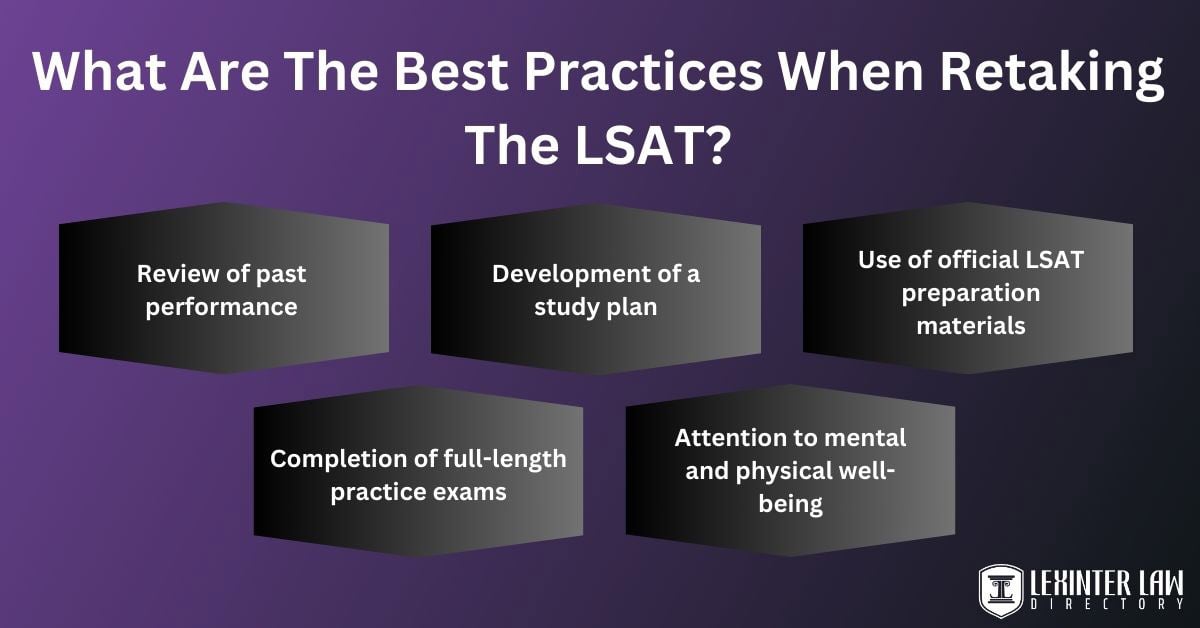 What Are The Best Practices When Retaking The LSAT?

Review of past performance

Development of a study plan

Use of official LSAT preparation materials

Completion of full-length practice exams

Attention to mental and physical well-being

LEXINTER LAW
DIRECTORY